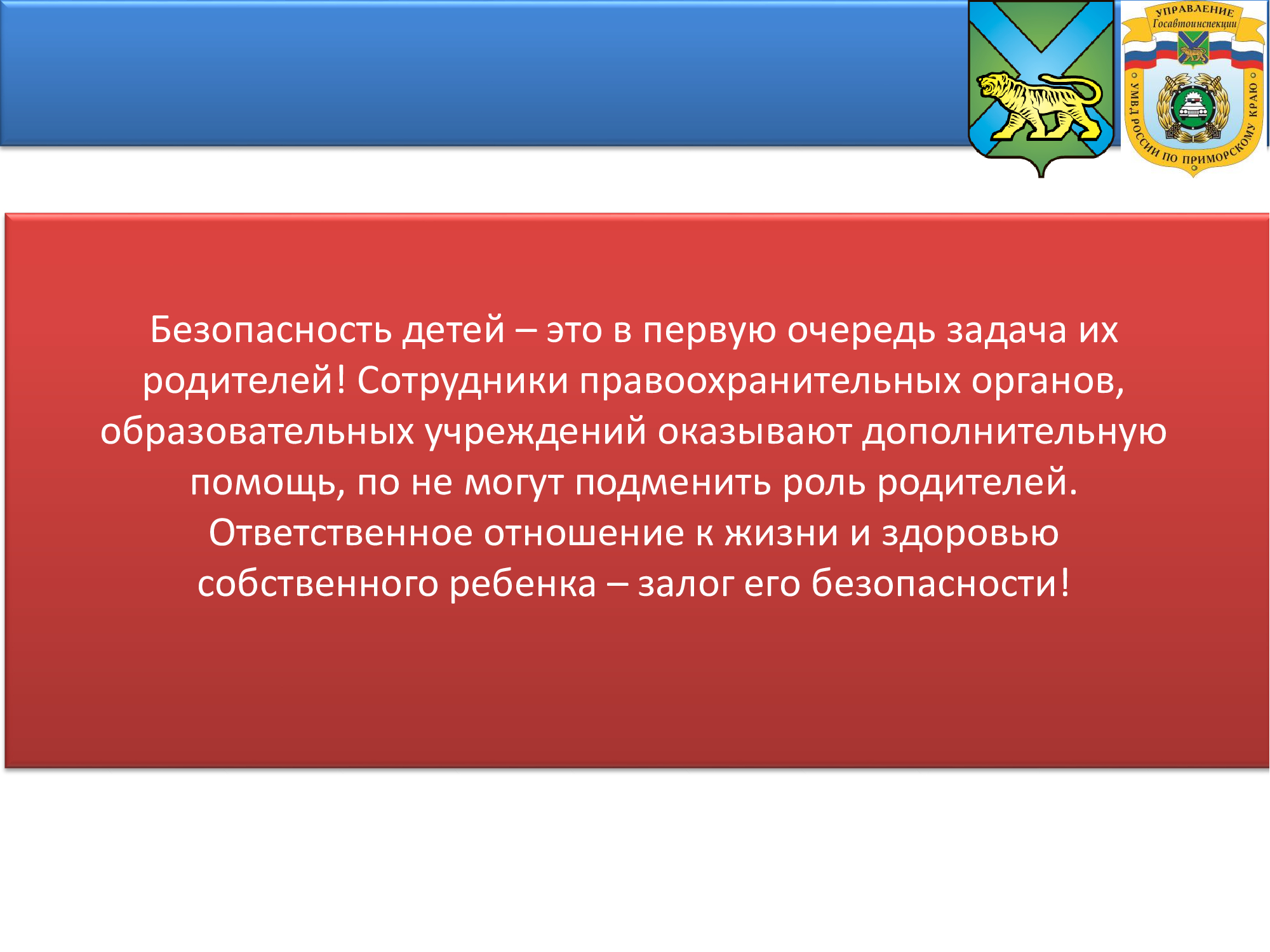 УПРАВЛЕНИЕ
Госавтоинспекции
УМВД РОССИИ ПО ПРИМОРСКОМУ КРАЮ

Безопасность детей – это в первую очередь задача их родителей! Сотрудники правоохранительных органов, образовательных учреждений оказывают дополнительную помощь, по не могут подменить роль родителей. Ответственное отношение к жизни и здоровью собственного ребенка – залог его безопасности!